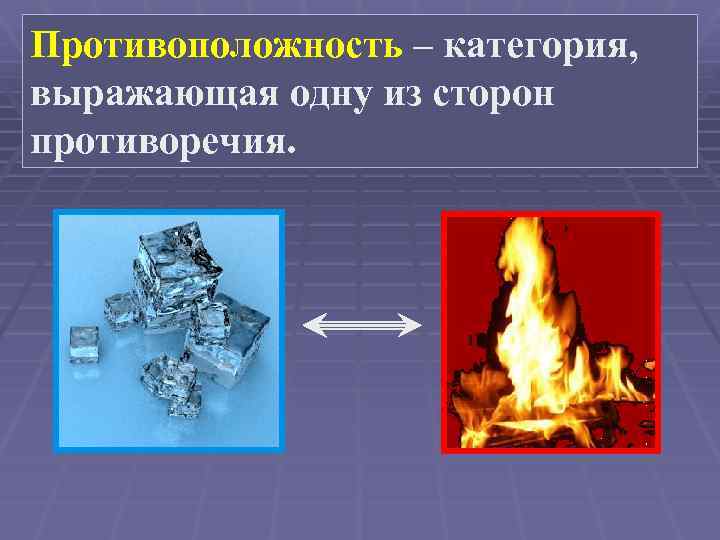 Противоположность – категория, выражающая одну из сторон противоречия.